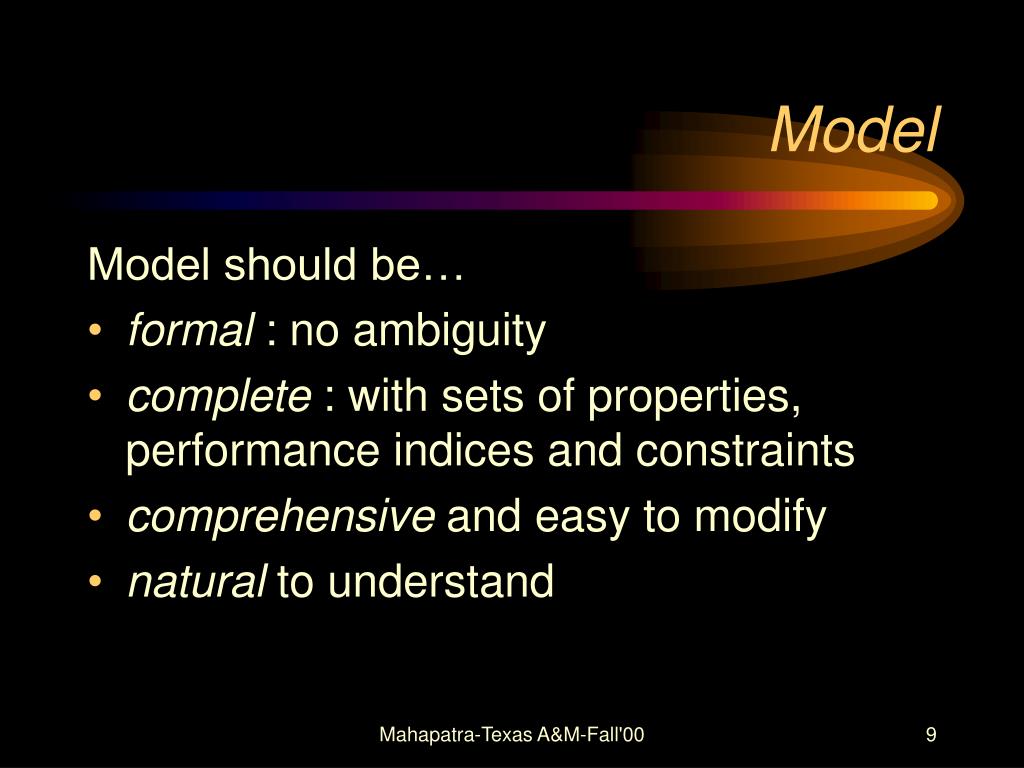 Model

Model should be…

• formal : no ambiguity
• complete : with sets of properties, performance indices and constraints
• comprehensive and easy to modify
• natural to understand

Mahapatra-Texas A&M-Fall'00

9